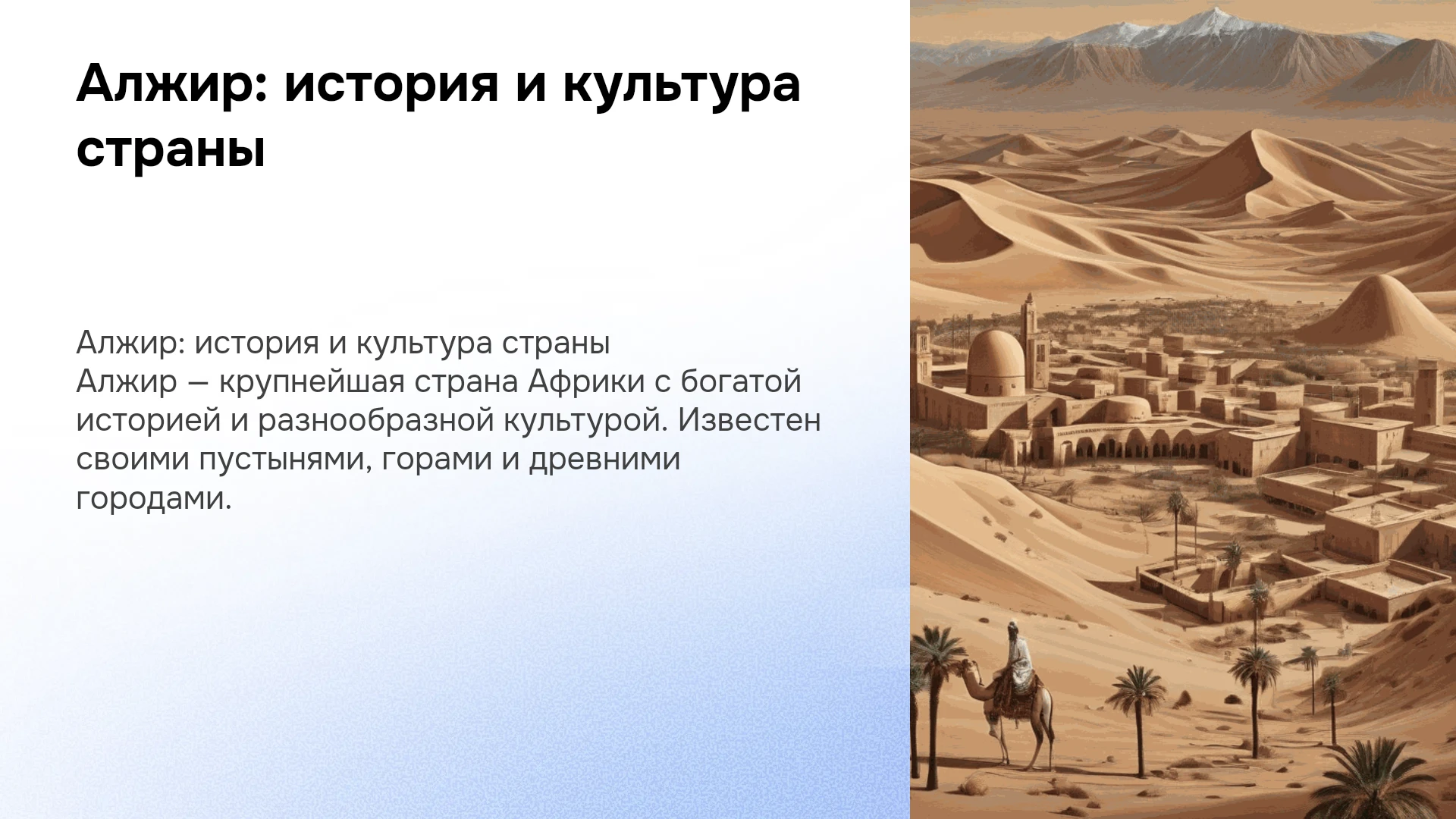 Алжир: история и культура страны

Алжир: история и культура страны
Алжир — крупнейшая страна Африки с богатой историей и разнообразной культурой. Известен своими пустынями, горами и древними городами.